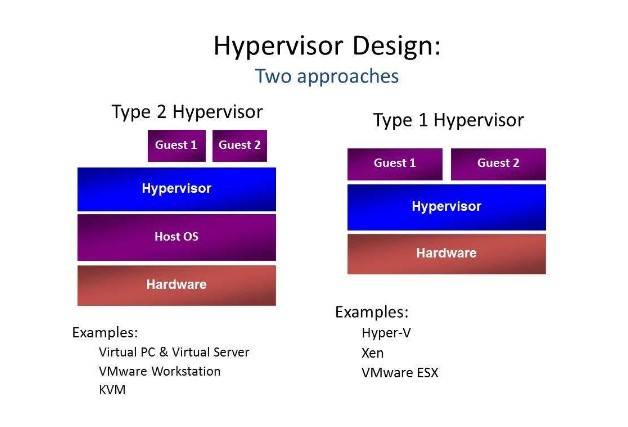 Hypervisor Design:
Two approaches

Type 2 Hypervisor

Guest 1
Guest 2
Hypervisor
Host OS
Hardware

Examples:
Virtual PC & Virtual Server
VMware Workstation
KVM

Type 1 Hypervisor

Guest 1
Guest 2
Hypervisor
Hardware

Examples:
Hyper-V
Xen
VMware ESX